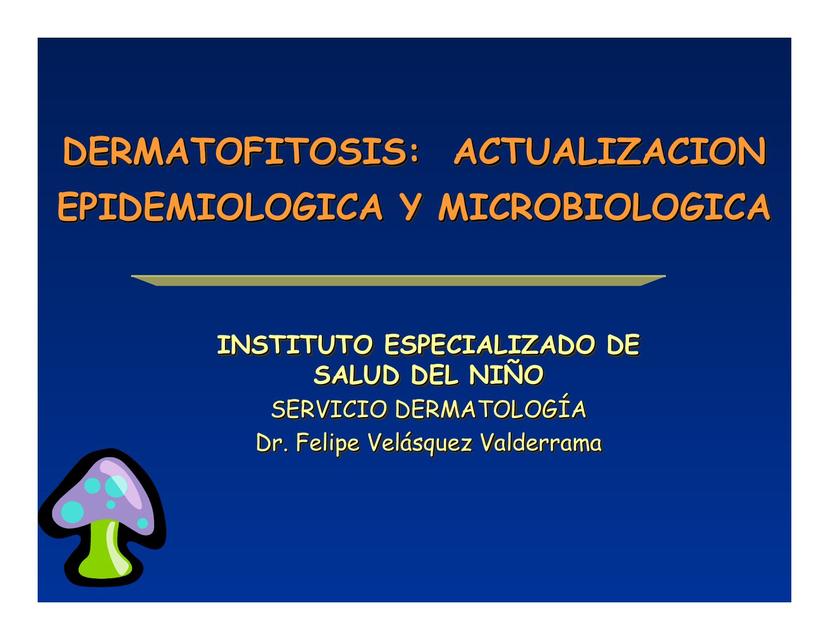 DERMATOFITOSIS: ACTUALIZACION EPIDEMIOLOGICA Y MICROBIOLOGICA

INSTITUTO ESPECIALIZADO DE SALUD DEL NIÑO
SERVICIO DERMATOLOGÍA
Dr. Felipe Velásquez Valderrama